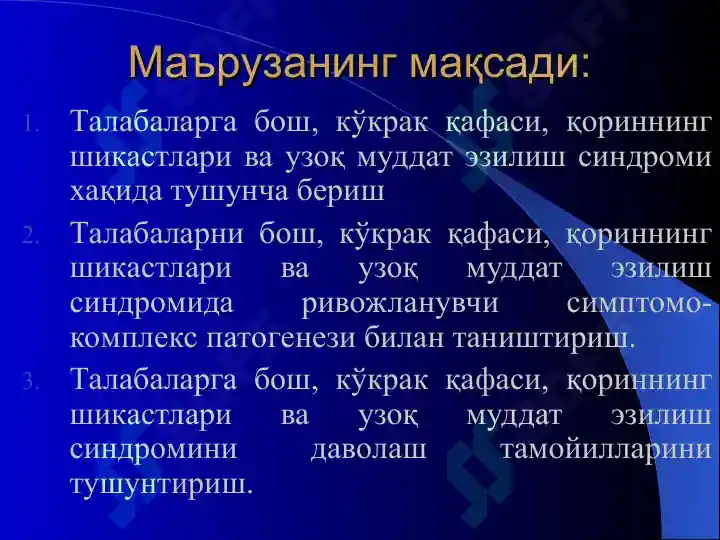 Маърузанинг мақсади:

1. Талабаларга бош, кўкрак қафаси, қориннинг шикастлари ва узоқ муддат эзилиш синдроми хақида тушунча бериш

2. Талабаларни бош, кўкрак қафаси, қориннинг шикастлари ва узоқ муддат эзилиш синдромида ривожланувчи симптомокомплекс патогенези билан таништириш.

3. Талабаларга бош, кўкрак қафаси, қориннинг шикастлари ва узоқ муддат эзилиш синдромини даволаш тамойилларини тушунтириш.